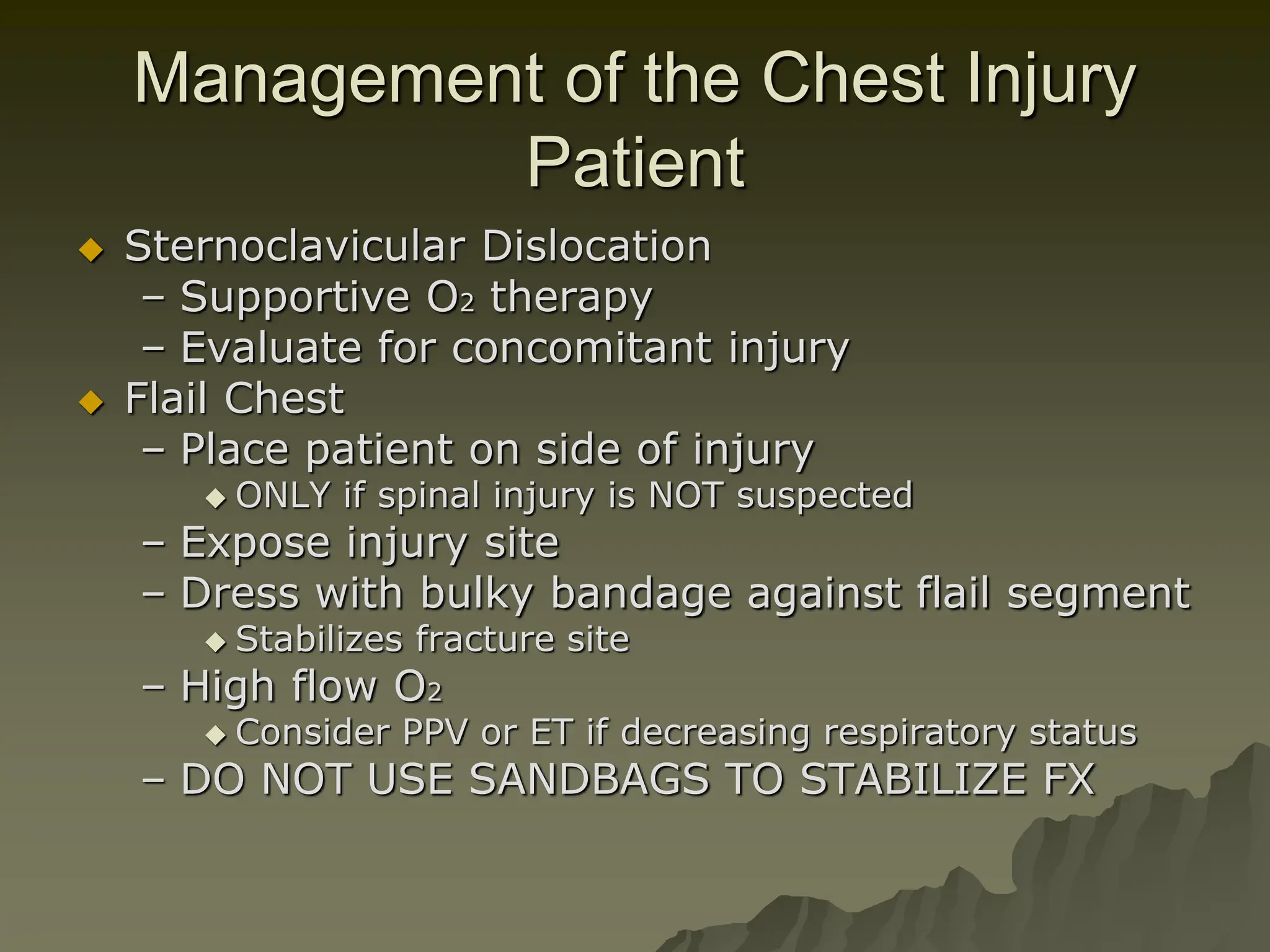 Management of the Chest Injury Patient

◆ Sternoclavicular Dislocation
– Supportive $O_2$ therapy
– Evaluate for concomitant injury
◆ Flail Chest
– Place patient on side of injury
◆ ONLY if spinal injury is NOT suspected
– Expose injury site
– Dress with bulky bandage against flail segment
◆ Stabilizes fracture site
– High flow $O_2$
◆ Consider PPV or ET if decreasing respiratory status
– DO NOT USE SANDBAGS TO STABILIZE FX